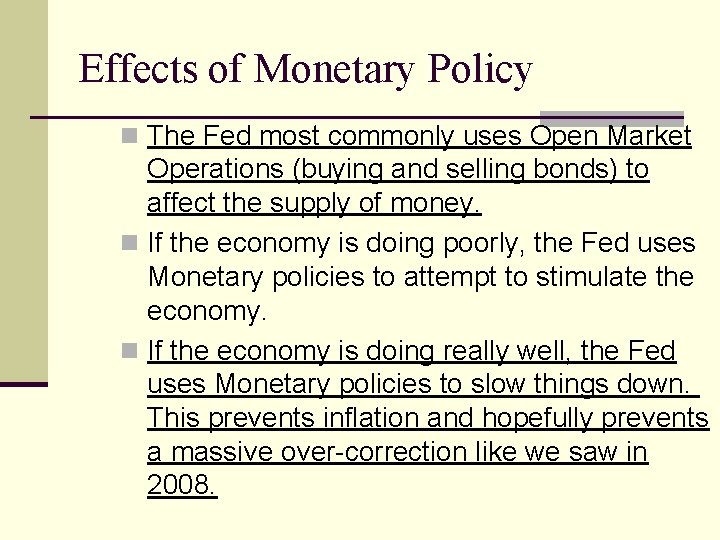 Effects of Monetary Policy

The Fed most commonly uses Open Market Operations (buying and selling bonds) to affect the supply of money.

If the economy is doing poorly, the Fed uses Monetary policies to attempt to stimulate the economy.

If the economy is doing really well, the Fed uses Monetary policies to slow things down. This prevents inflation and hopefully prevents a massive over-correction like we saw in 2008.